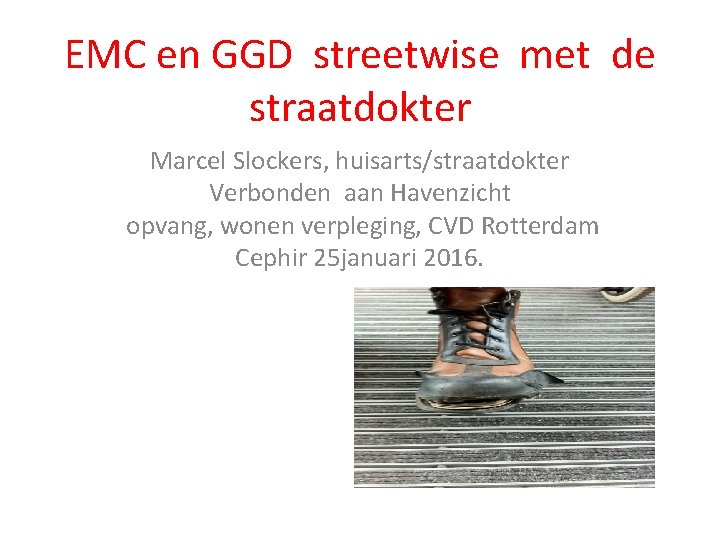 EMC en GGD streetwise met de straatdokter

Marcel Slockers, huisarts/straatdokter
Verbonden aan Havenzicht
opvang, wonen verpleging, CVD Rotterdam
Cephir 25januari 2016.